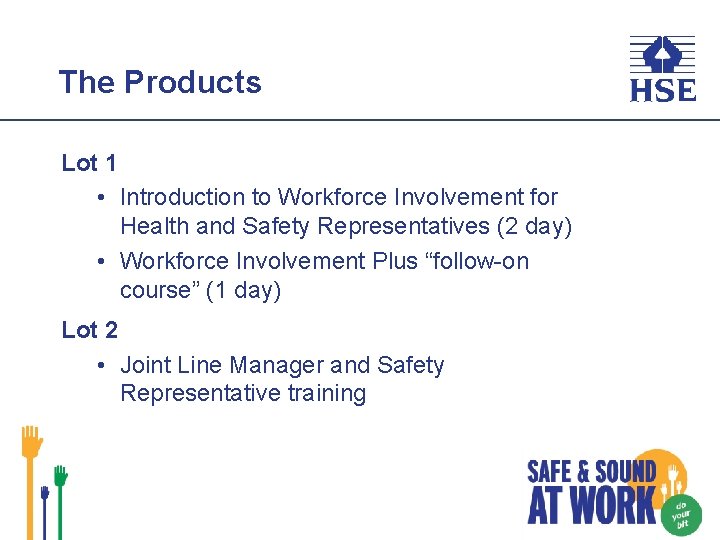 The Products

HSE

Lot 1

• Introduction to Workforce Involvement for Health and Safety Representatives (2 day)

• Workforce Involvement Plus “follow-on course” (1 day)

Lot 2

• Joint Line Manager and Safety Representative training

SAFE & SOUND AT WORK

do your bit